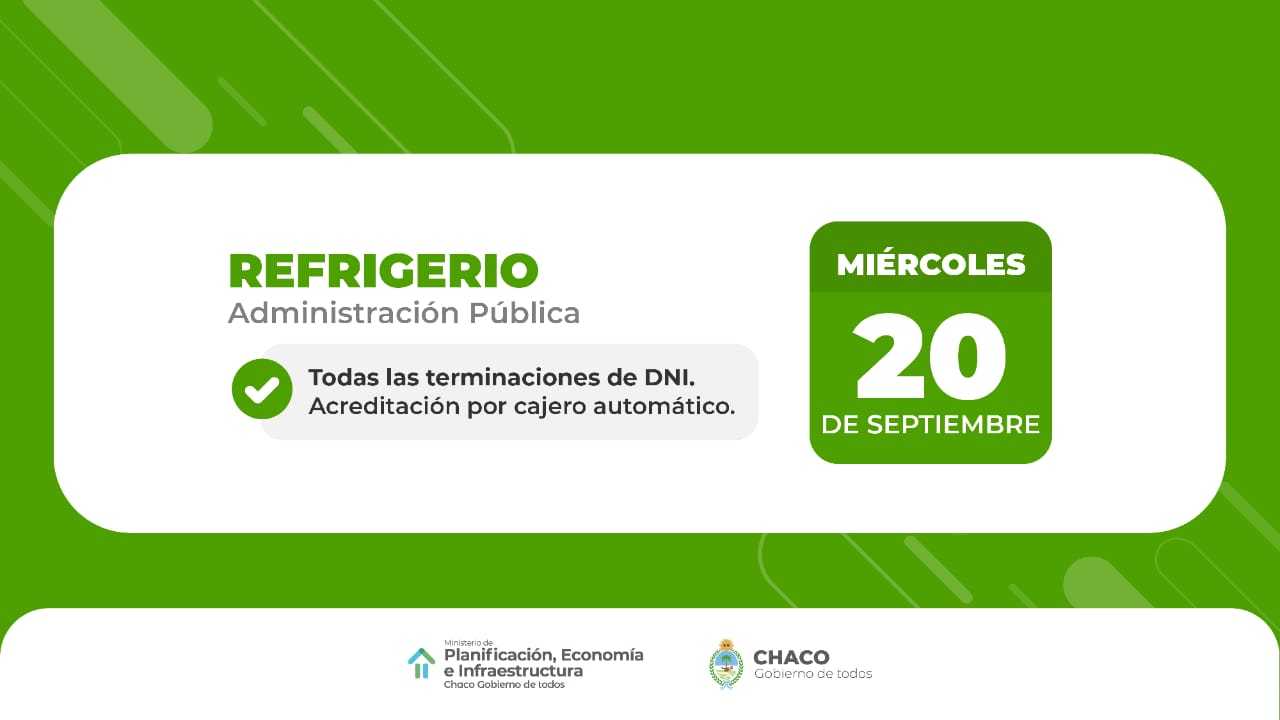 REFRIGERIO
Administración Pública

Todas las terminaciones de DNI.
Acreditación por cajero automático.

MIÉRCOLES
20
DE SEPTIEMBRE

Ministerio de
Planificación, Economía
e Infraestructura
Chaco Gobierno de todos

CHACO
Gobierno de todos